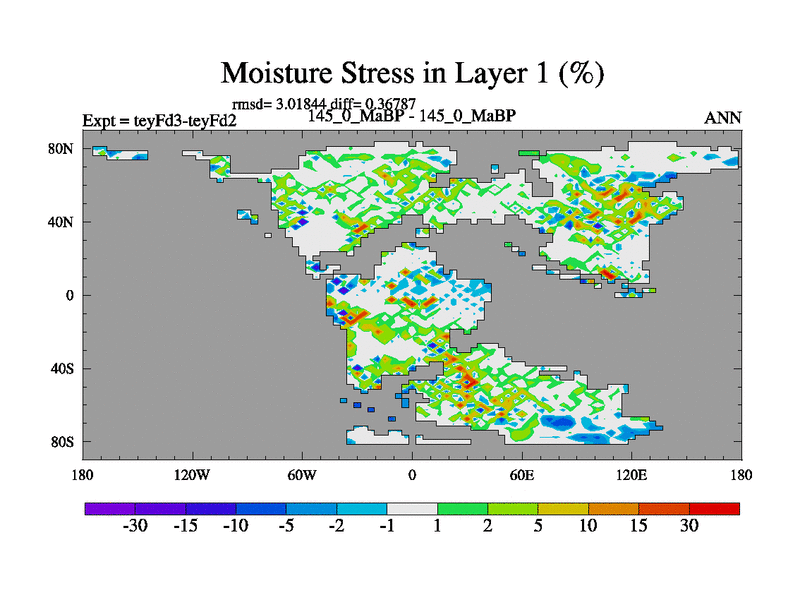 Moisture Stress in Layer 1 (%)

rmsd= 3.01844 diff= 0.36787

Expt = teyFd3-teyFd2

145_0_MaBP - 145_0_MaBP

ANN

80N
40N
0
40S
80S

180 120W 60W 0 60E 120E 180

-30 -15 -10 -5 -2 -1 1 2 5 10 15 30